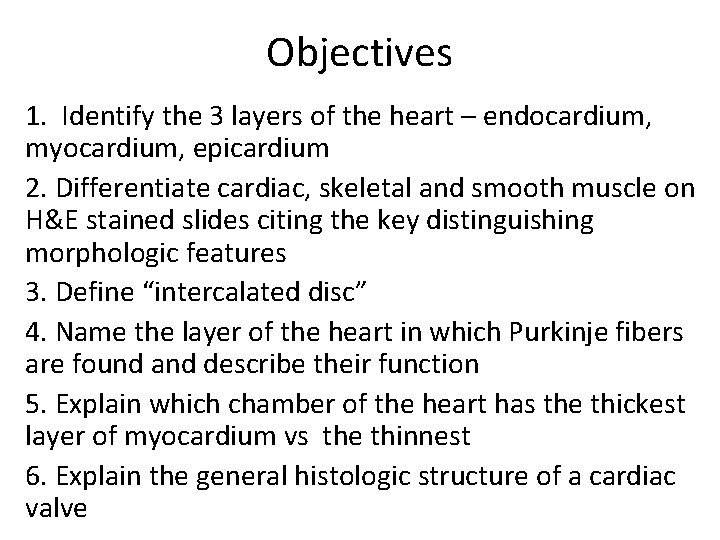 Objectives

1. Identify the 3 layers of the heart – endocardium, myocardium, epicardium

2. Differentiate cardiac, skeletal and smooth muscle on H&E stained slides citing the key distinguishing morphologic features

3. Define “intercalated disc”

4. Name the layer of the heart in which Purkinje fibers are found and describe their function

5. Explain which chamber of the heart has the thickest layer of myocardium vs the thinnest

6. Explain the general histologic structure of a cardiac valve